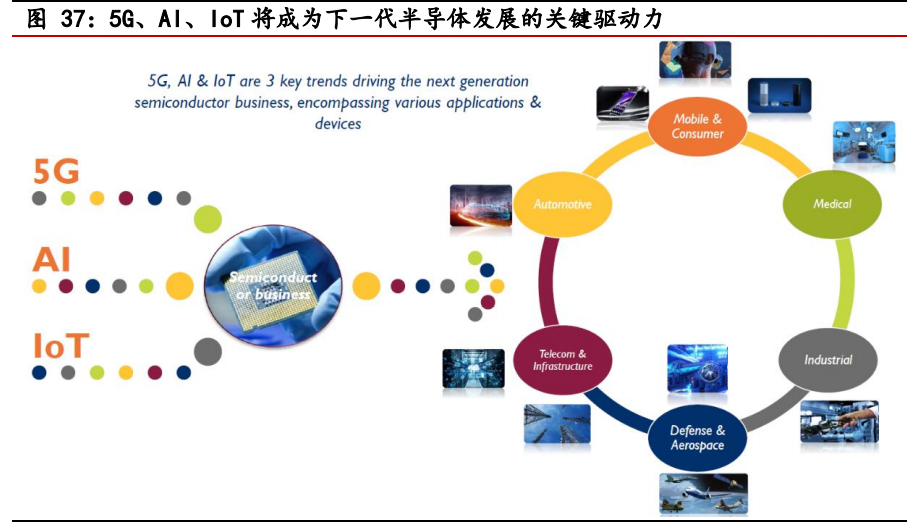 图 37：5G、AI、IoT 将成为下一代半导体发展的关键驱动力

5G, AI & IoT are 3 key trends driving the next generation semiconductor business, encompassing various applications & devices

5G

AI

IoT

Semiconductor business

Mobile & Consumer

Medical

Industrial

Defense & Aerospace

Telecom & Infrastructure

Automotive